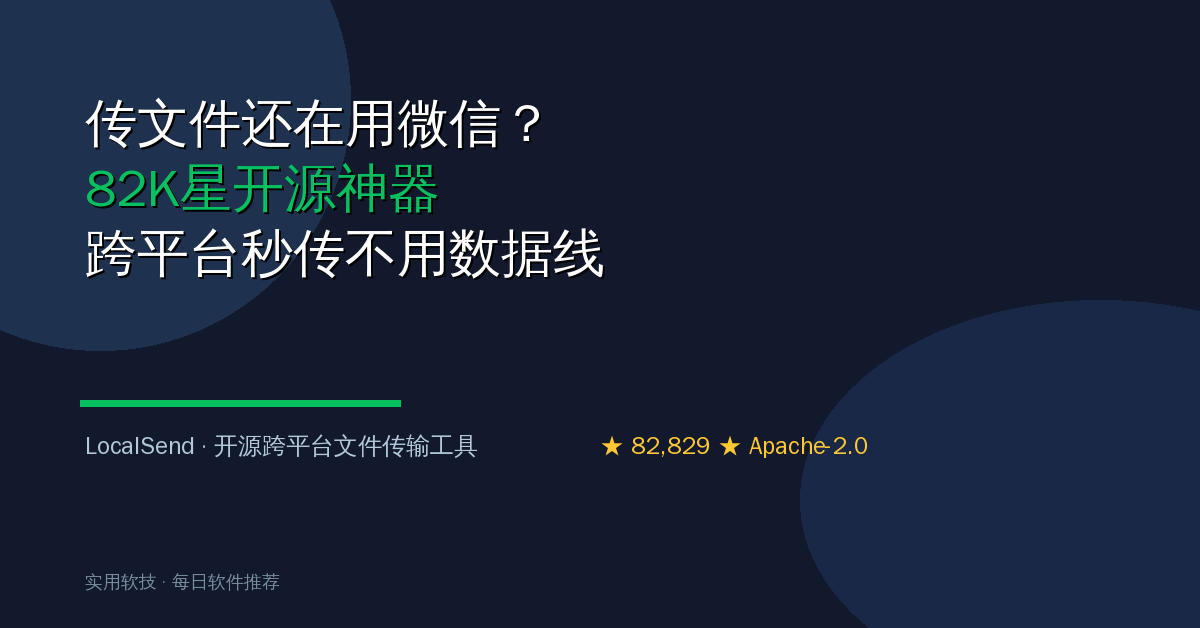 传文件还在用微信？
82K星开源神器
跨平台秒传不用数据线

LocalSend · 开源跨平台文件传输工具

★ 82,829 ★ Apache-2.0

实用软技 · 每日软件推荐